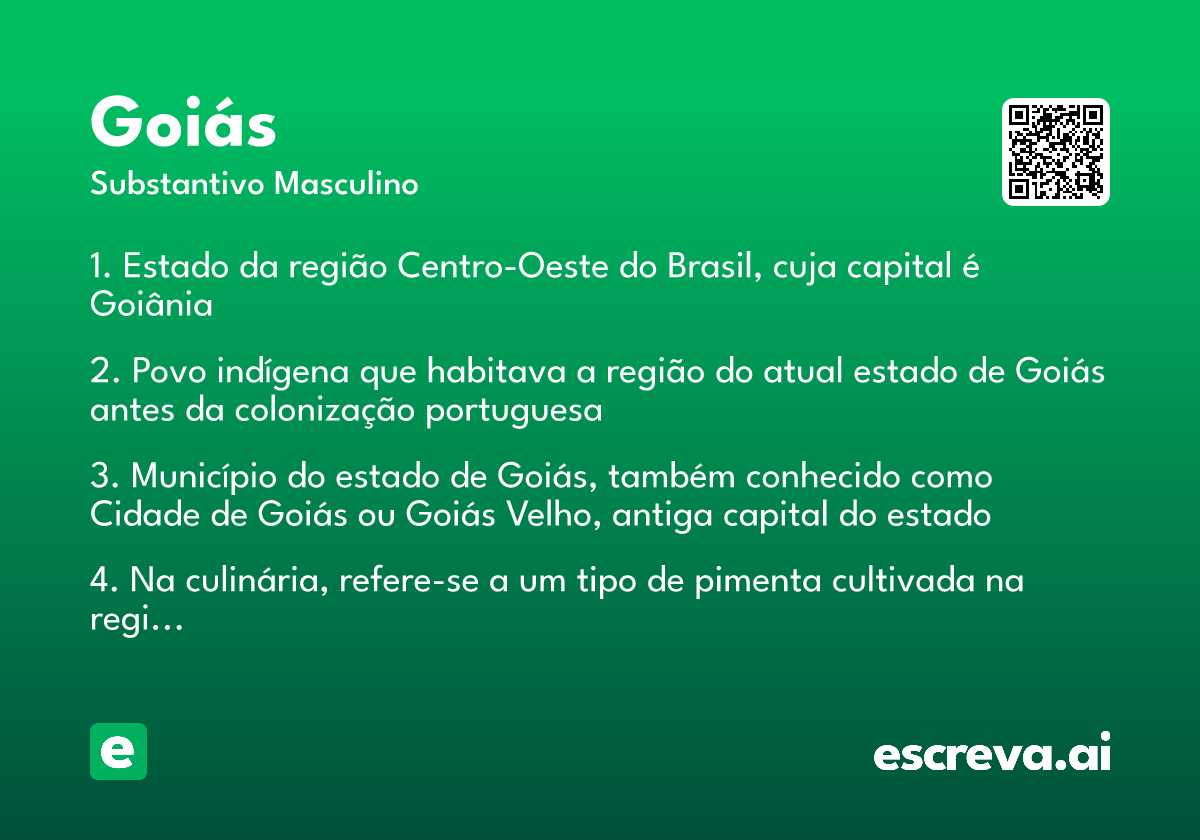 Goiás

Substantivo Masculino

1. Estado da região Centro-Oeste do Brasil, cuja capital é Goiânia

2. Povo indígena que habitava a região do atual estado de Goiás antes da colonização portuguesa

3. Município do estado de Goiás, também conhecido como Cidade de Goiás ou Goiás Velho, antiga capital do estado

4. Na culinária, refere-se a um tipo de pimenta cultivada na regi...

e

escreva.ai